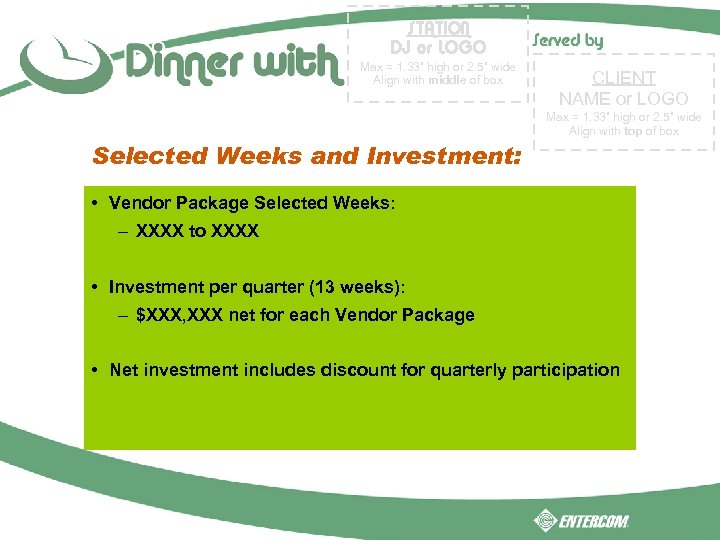 Dinner with

STATION
DJ or LOGO
Max = 1.33" high or 2.5" wide
Align with middle of box

Served by

CLIENT
NAME or LOGO
Max = 1.33" high or 2.5" wide
Align with top of box

Selected Weeks and Investment:

• Vendor Package Selected Weeks:
– XXXX to XXXX

• Investment per quarter (13 weeks):
– $XXX,XXX net for each Vendor Package

• Net investment includes discount for quarterly participation

ENTERCOM